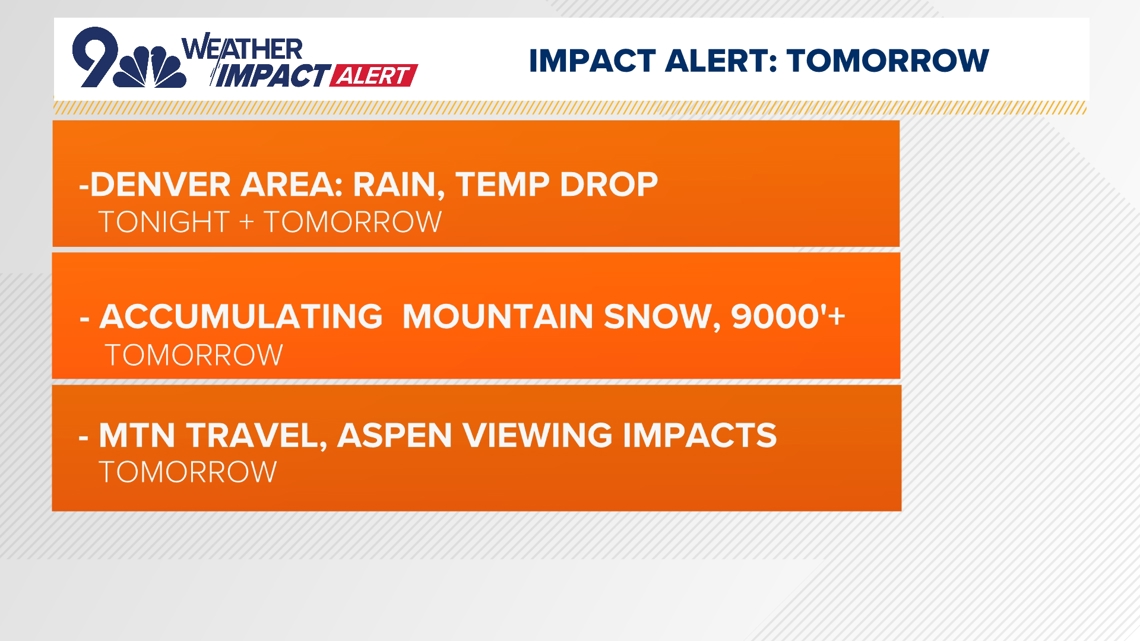 9 WEATHER IMPACT ALERT

IMPACT ALERT: TOMORROW

-DENVER AREA: RAIN, TEMP DROP
TONIGHT + TOMORROW

- ACCUMULATING MOUNTAIN SNOW, 9000'+
TOMORROW

- MTN TRAVEL, ASPEN VIEWING IMPACTS
TOMORROW